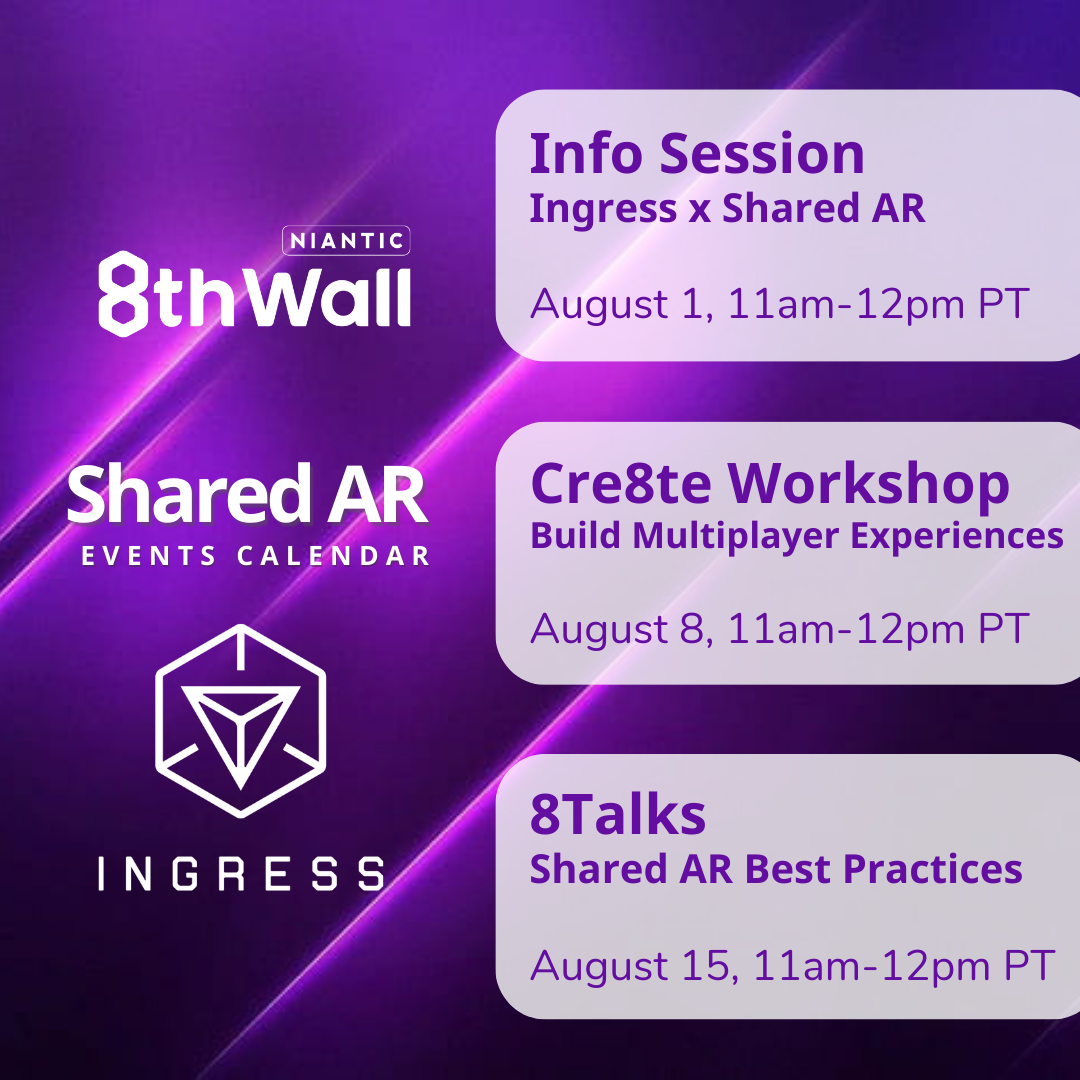 NIANTIC
8th Wall

Shared AR
EVENTS CALENDAR

INGRESS

Info Session
Ingress x Shared AR

August 1, 11am-12pm PT

Cre8te Workshop
Build Multiplayer Experiences

August 8, 11am-12pm PT

8Talks
Shared AR Best Practices

August 15, 11am-12pm PT